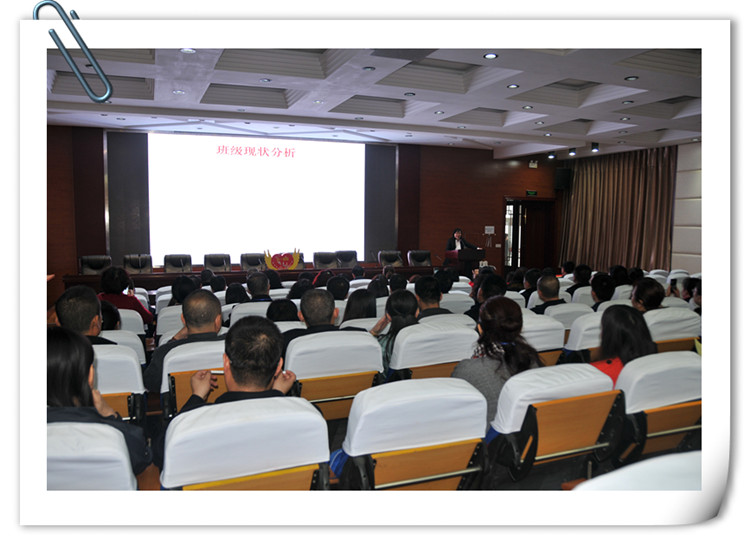 班级现状分析